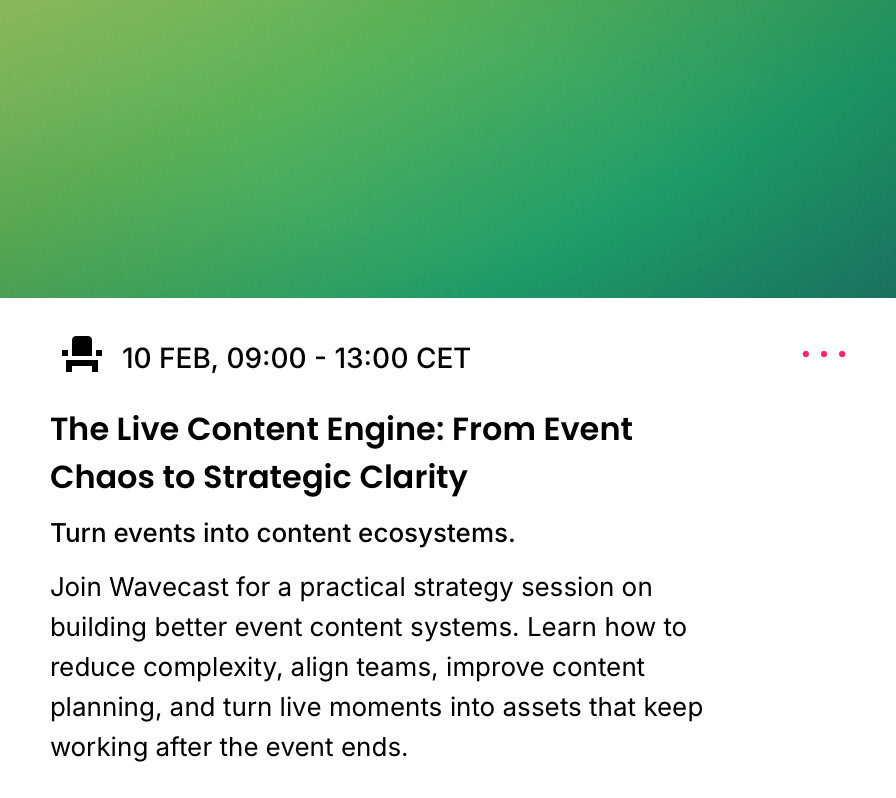 10 FEB, 09:00 - 13:00 CET

The Live Content Engine: From Event Chaos to Strategic Clarity

Turn events into content ecosystems.

Join Wavecast for a practical strategy session on building better event content systems. Learn how to reduce complexity, align teams, improve content planning, and turn live moments into assets that keep working after the event ends.